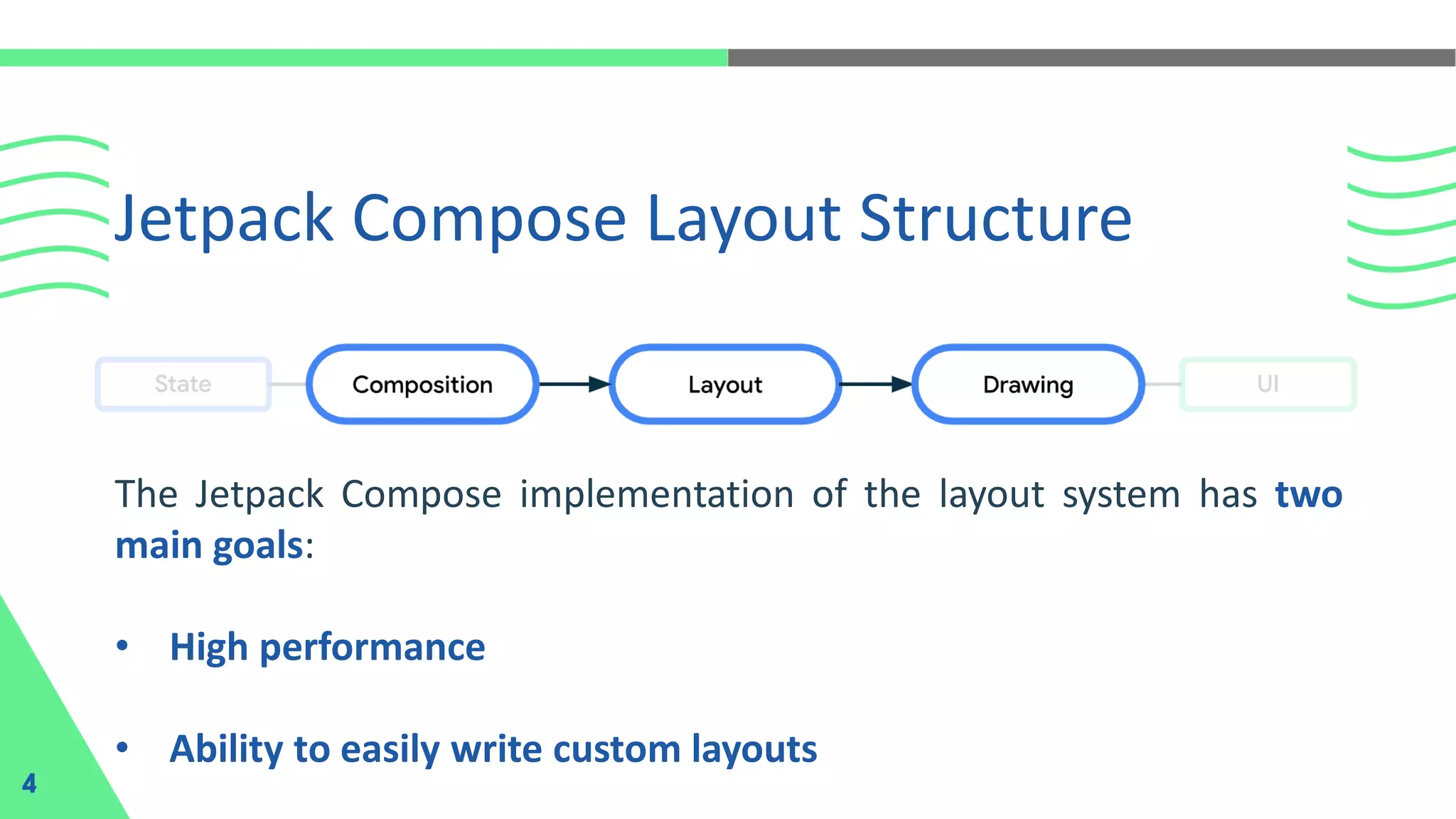 Jetpack Compose Layout Structure

State

Composition

Layout

Drawing

UI

The Jetpack Compose implementation of the layout system has two main goals:

• High performance

• Ability to easily write custom layouts

4